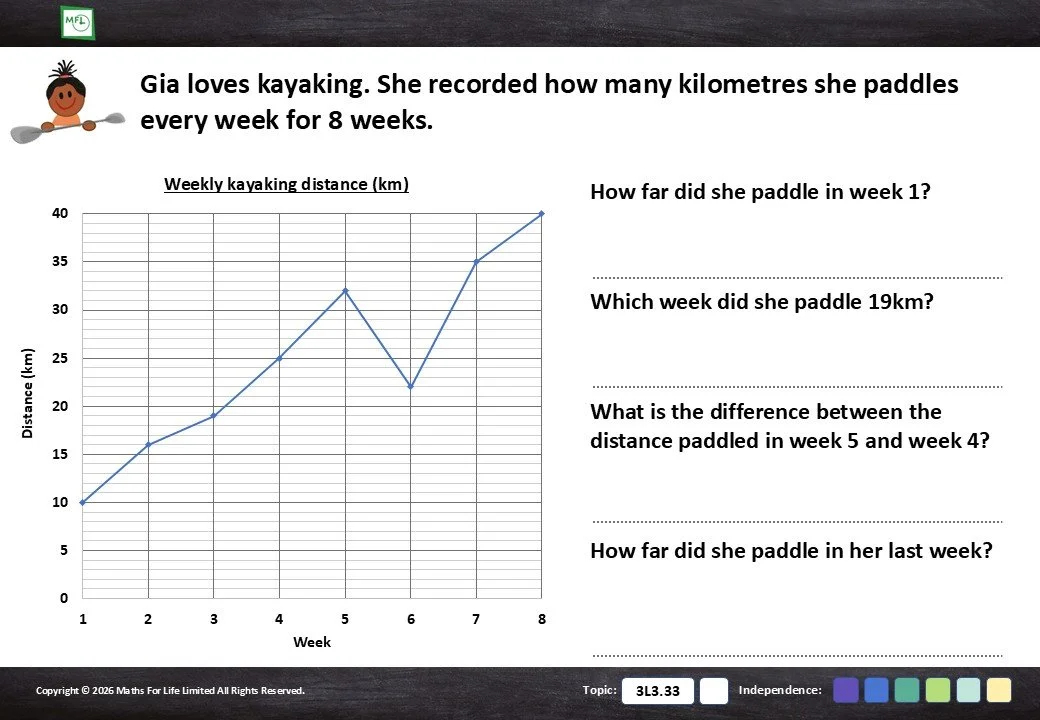 MFL

Gia loves kayaking. She recorded how many kilometres she paddles every week for 8 weeks.

Weekly kayaking distance (km)

Distance (km)

40
35
30
25
20
15
10
5
0

1 2 3 4 5 6 7 8

Week

How far did she paddle in week 1?

Which week did she paddle 19km?

What is the difference between the distance paddled in week 5 and week 4?

How far did she paddle in her last week?

Copyright © 2026 Maths For Life Limited All Rights Reserved.

Topic: 3L3.33

Independence: